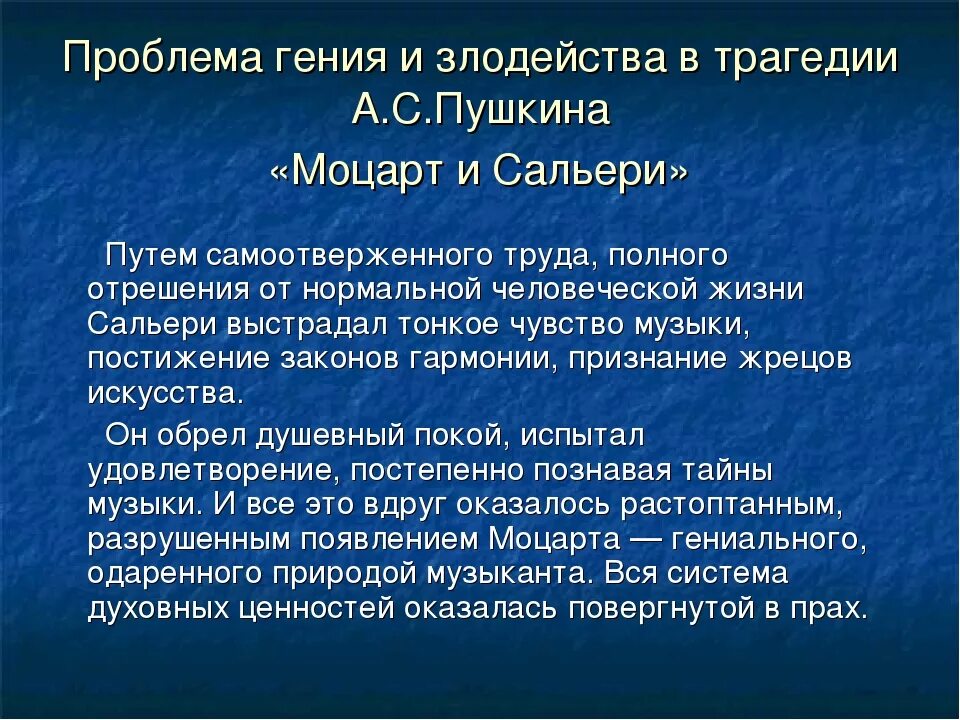 Проблема гения и злодейства в трагедии А.С.Пушкина

«Моцарт и Сальери»

Путем самоотверженного труда, полного отрешения от нормальной человеческой жизни Сальери выстрадал тонкое чувство музыки, постижение законов гармонии, признание жрецов искусства.

Он обрел душевный покой, испытал удовлетворение, постепенно познавая тайны музыки. И все это вдруг оказалось растоптанным, разрушенным появлением Моцарта — гениального, одаренного природой музыканта. Вся система духовных ценностей оказалась повергнутой в прах.